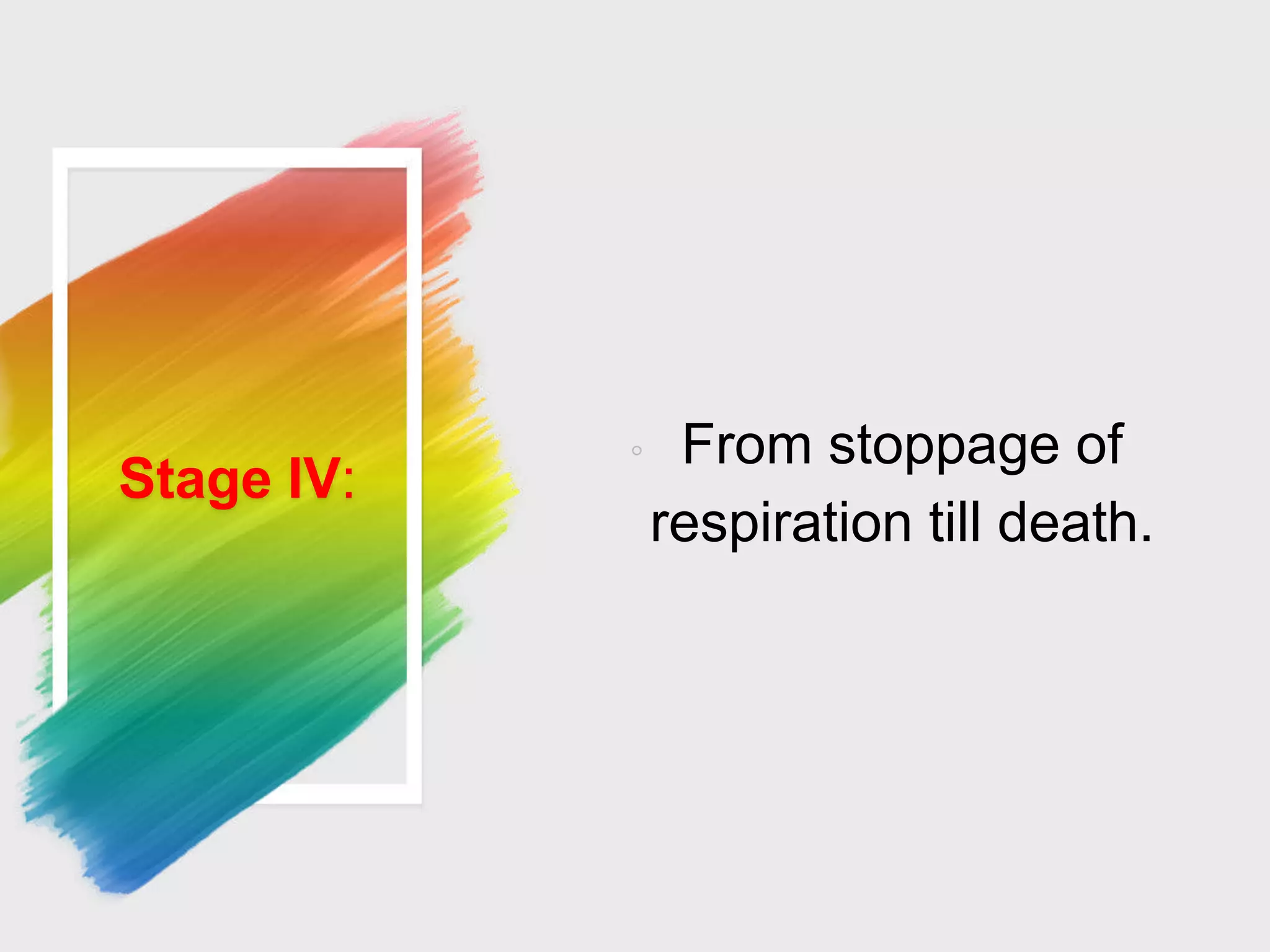 Stage IV:

From stoppage of respiration till death.